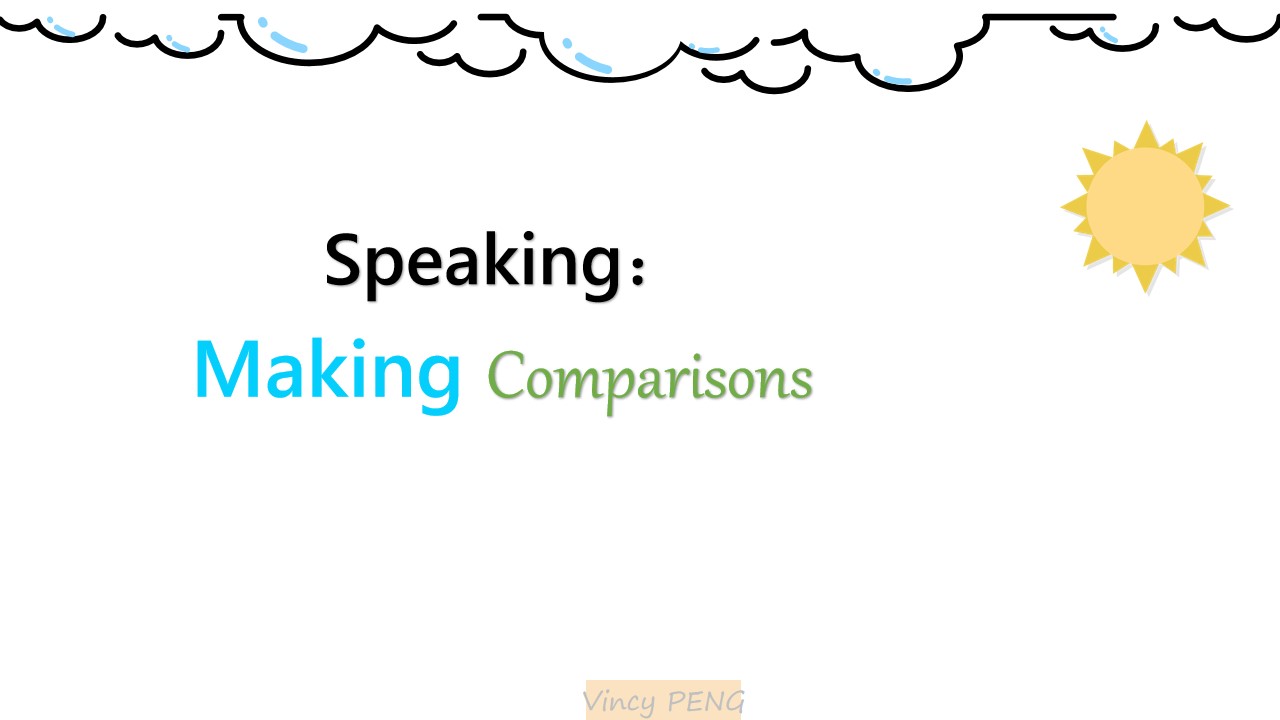 Speaking：

Making Comparisons

Vincy PENG